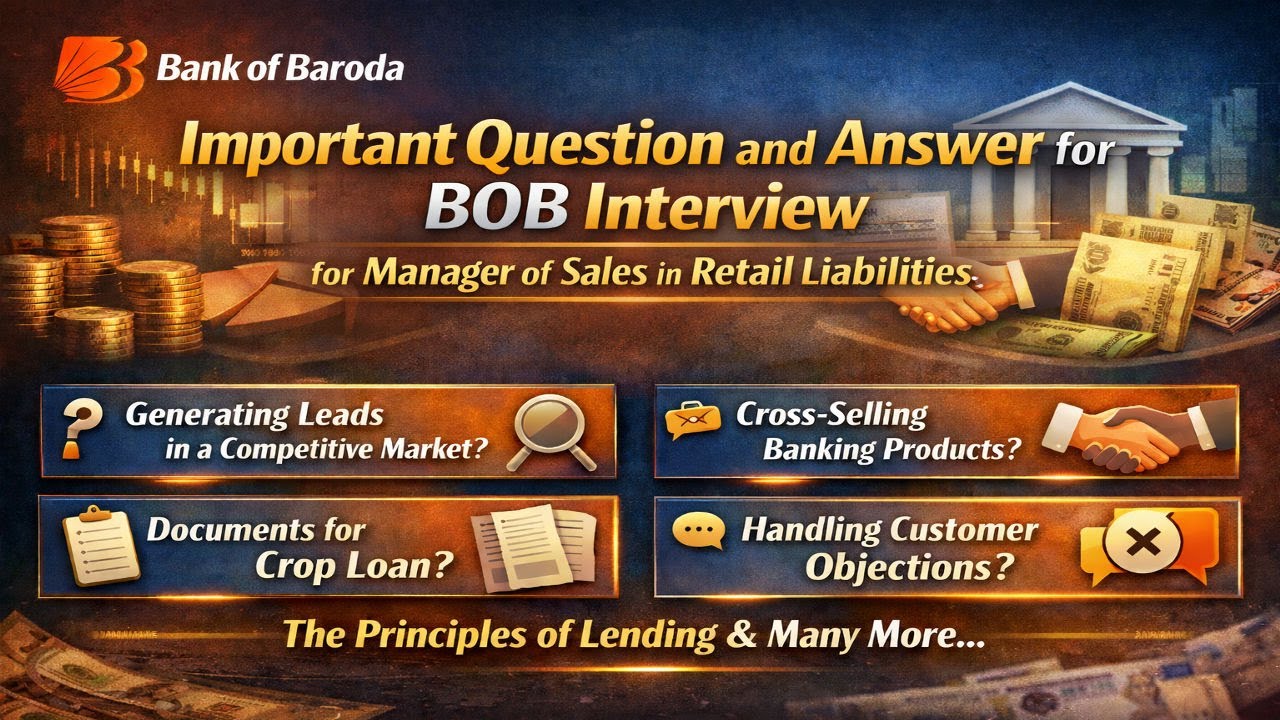 Bank of Baroda

Important Question and Answer for BOB Interview

for Manager of Sales in Retail Liabilities.

Generating Leads in a Competitive Market?

Cross-Selling Banking Products?

Documents for Crop Loan?

Handling Customer Objections?

The Principles of Lending & Many More...